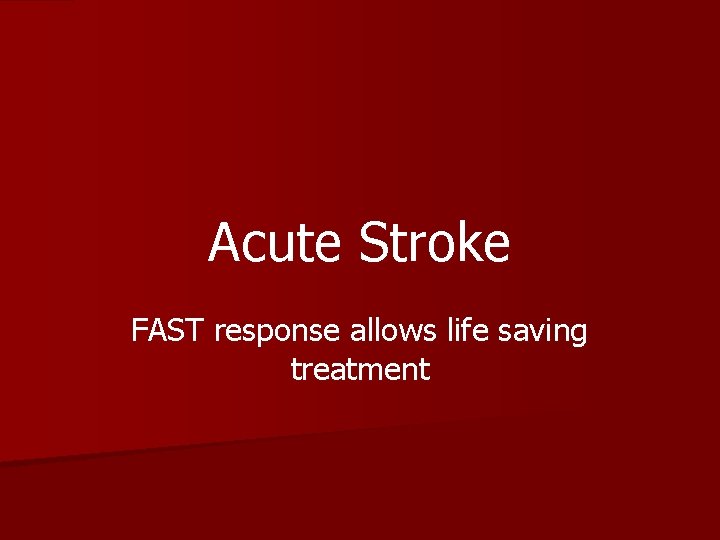 Acute Stroke

FAST response allows life saving treatment